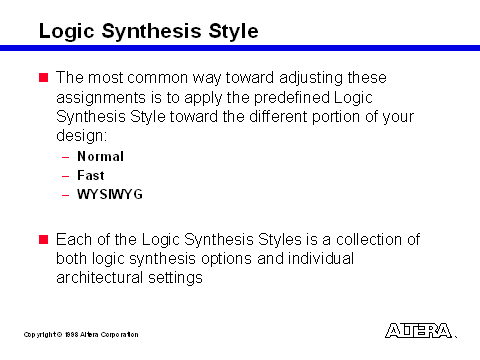 Logic Synthesis Style

The most common way toward adjusting these assignments is to apply the predefined Logic Synthesis Style toward the different portion of your design:

– Normal
– Fast
– WYSIWYG

Each of the Logic Synthesis Styles is a collection of both logic synthesis options and individual architectural settings

Copyright © 1998 Altera Corporation

ALTERA